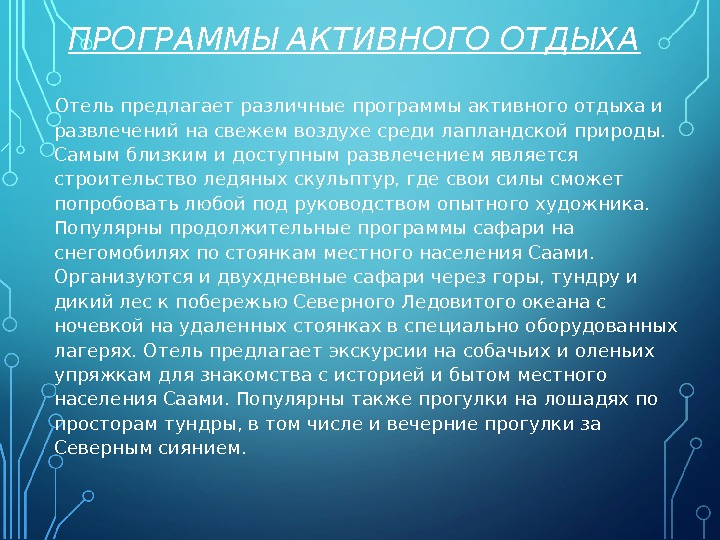 ПРОГРАММЫ АКТИВНОГО ОТДЫХА

Отель предлагает различные программы активного отдыха и развлечений на свежем воздухе среди лапландской природы. Самым близким и доступным развлечением является строительство ледяных скульптур, где свои силы сможет попробовать любой под руководством опытного художника. Популярны продолжительные программы сафари на снегомобилях по стоянкам местного населения Саами. Организуются и двухдневные сафари через горы, тундру и дикий лес к побережью Северного Ледовитого океана с ночевкой на удаленных стоянках в специально оборудованных лагерях. Отель предлагает экскурсии на собачьих и оленьих упряжкам для знакомства с историей и бытом местного населения Саами. Популярны также прогулки на лошадях по просторам тундры, в том числе и вечерние прогулки за Северным сиянием.